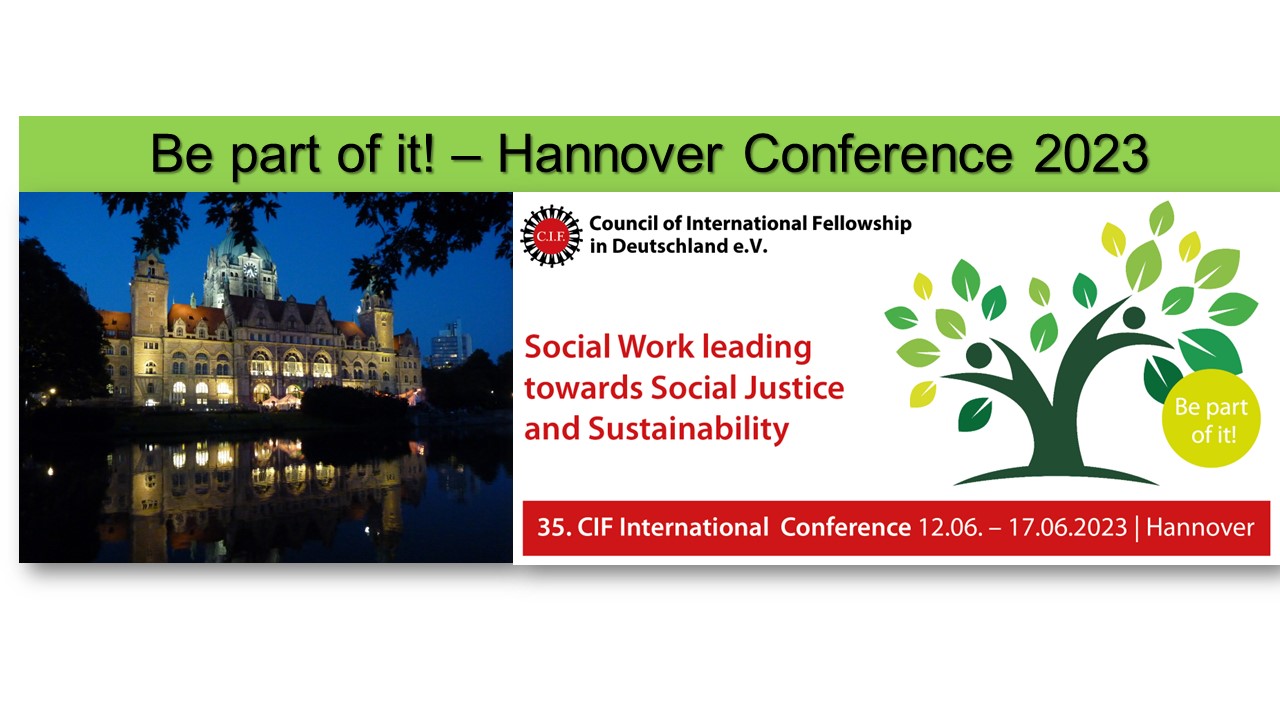 Be part of it! – Hannover Conference 2023

C.I.F.

Council of International Fellowship in Deutschland e.V.

Social Work leading towards Social Justice and Sustainability

Be part of it!

35. CIF International Conference 12.06. – 17.06.2023 | Hannover